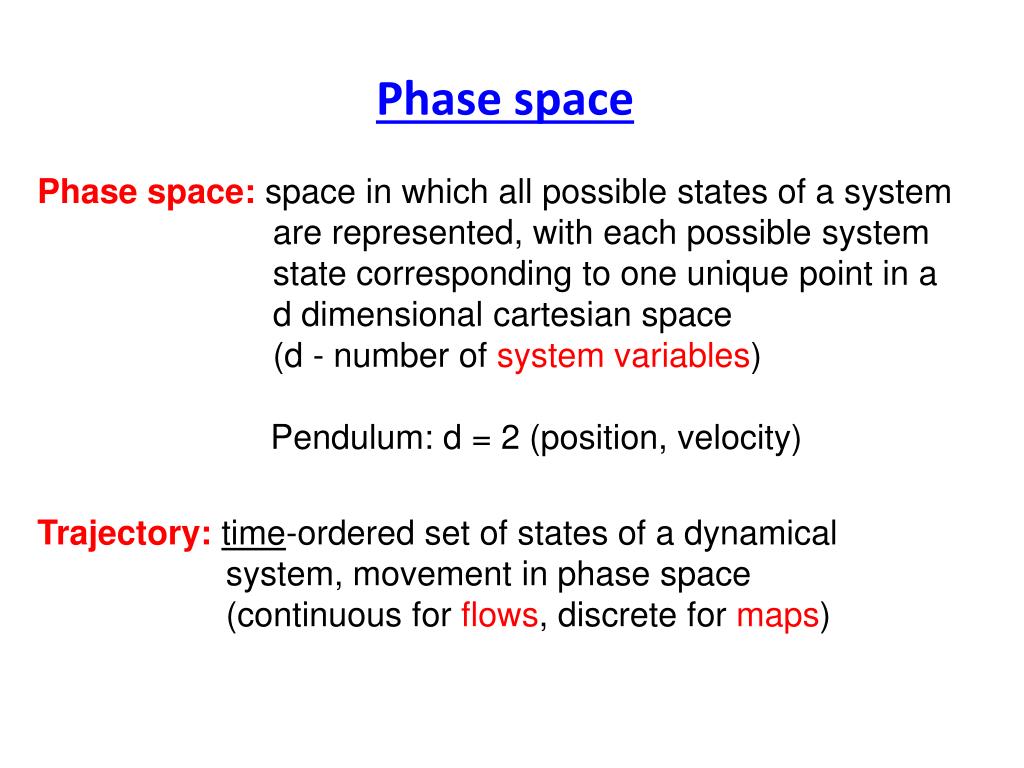 Phase space

Phase space: space in which all possible states of a system are represented, with each possible system state corresponding to one unique point in a d dimensional cartesian space (d - number of system variables)

Pendulum: d = 2 (position, velocity)

Trajectory: time-ordered set of states of a dynamical system, movement in phase space (continuous for flows, discrete for maps)